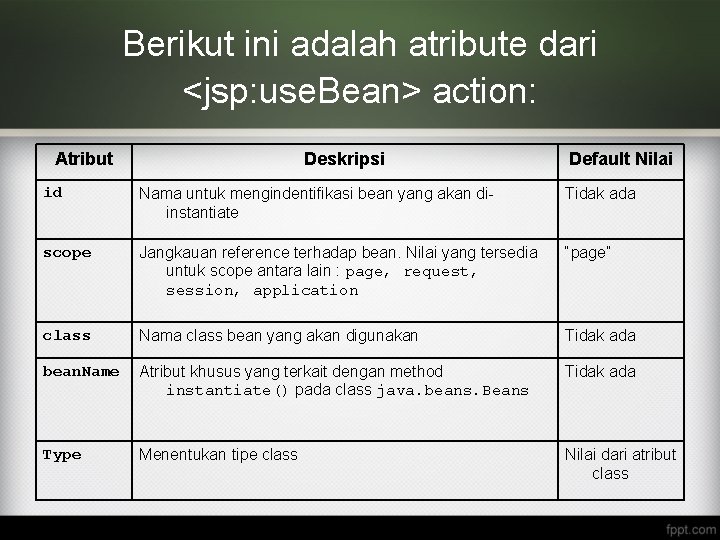 Berikut ini adalah atribute dari <jsp:useBean> action:

| Atribut | Deskripsi | Default Nilai |
|---|---|---|
| id | Nama untuk mengindentifikasi bean yang akan di-instantiate | Tidak ada |
| scope | Jangkauan reference terhadap bean. Nilai yang tersedia untuk scope antara lain : page, request, session, application | "page" |
| class | Nama class bean yang akan digunakan | Tidak ada |
| beanName | Atribut khusus yang terkait dengan method instantiate() pada class java.beans.Beans | Tidak ada |
| Type | Menentukan tipe class | Nilai dari atribut class |

fppt.com